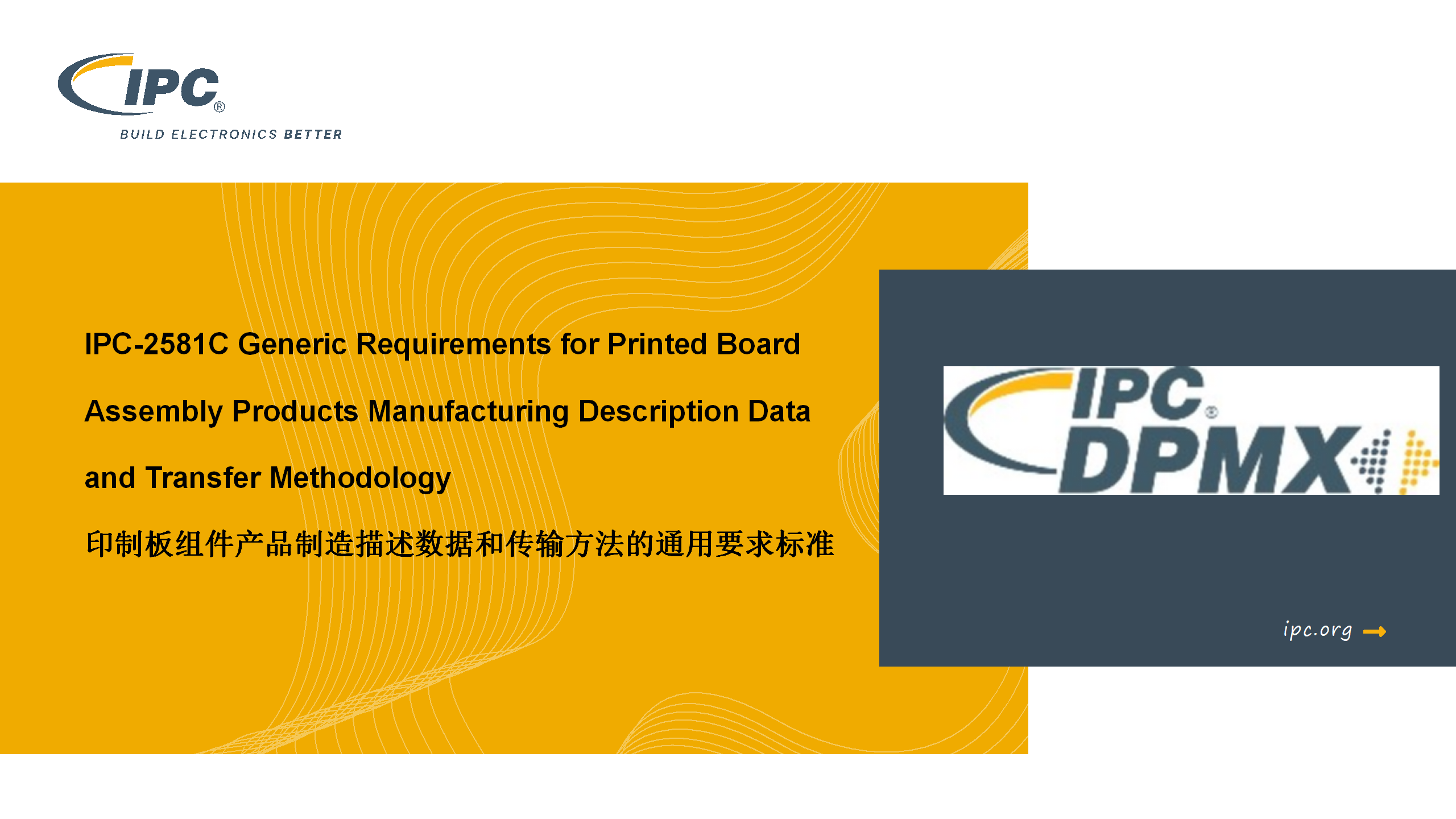 IPC®

BUILD ELECTRONICS BETTER

IPC-2581C Generic Requirements for Printed Board Assembly Products Manufacturing Description Data and Transfer Methodology

印制板组件产品制造描述数据和传输方法的通用要求标准

IPC® DPMX

ipc.org